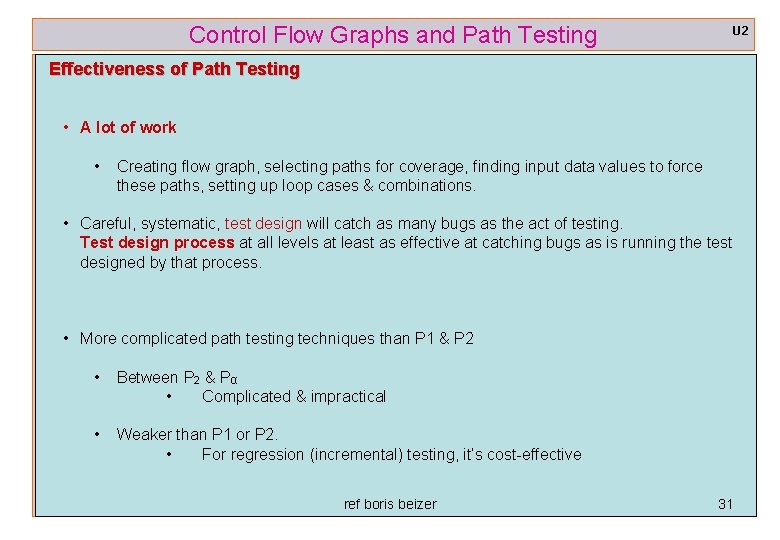 Control Flow Graphs and Path Testing

U2

Effectiveness of Path Testing

• A lot of work

• Creating flow graph, selecting paths for coverage, finding input data values to force these paths, setting up loop cases & combinations.

• Careful, systematic, test design will catch as many bugs as the act of testing. Test design process at all levels at least as effective at catching bugs as is running the test designed by that process.

• More complicated path testing techniques than P1 & P2

• Between $P_2$ & $P_\alpha$

• Complicated & impractical

• Weaker than P1 or P2.

• For regression (incremental) testing, it's cost-effective

ref boris beizer

31